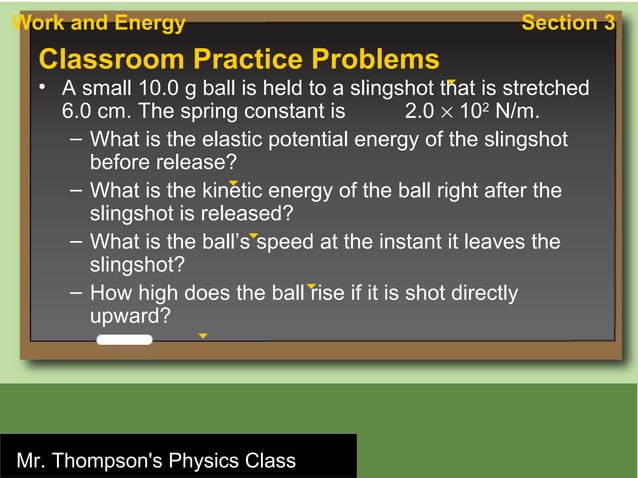 Work and Energy

Section 3

Classroom Practice Problems

• A small 10.0 g ball is held to a slingshot that is stretched 6.0 cm. The spring constant is $2.0 \times 10^2$ N/m.

– What is the elastic potential energy of the slingshot before release?

– What is the kinetic energy of the ball right after the slingshot is released?

– What is the ball's speed at the instant it leaves the slingshot?

– How high does the ball rise if it is shot directly upward?

Mr. Thompson's Physics Class